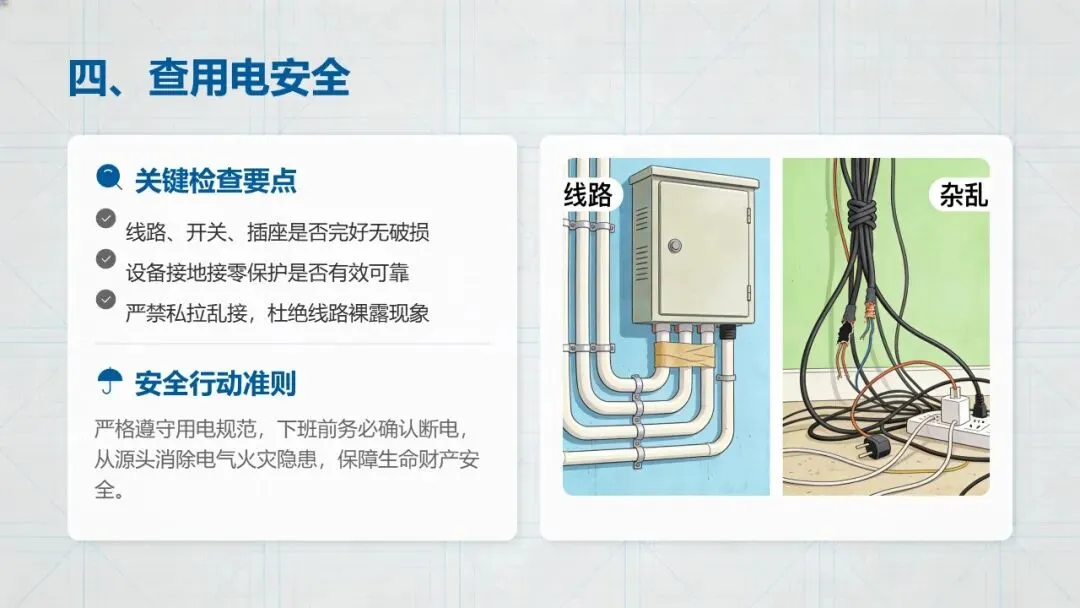 四、查用电安全

关键检查要点

线路、开关、插座是否完好无破损

设备接地接零保护是否有效可靠

严禁私拉乱接，杜绝线路裸露现象

安全行动准则

严格遵守用电规范，下班前务必确认断电，从源头消除电气火灾隐患，保障生命财产安全。

线路

杂乱